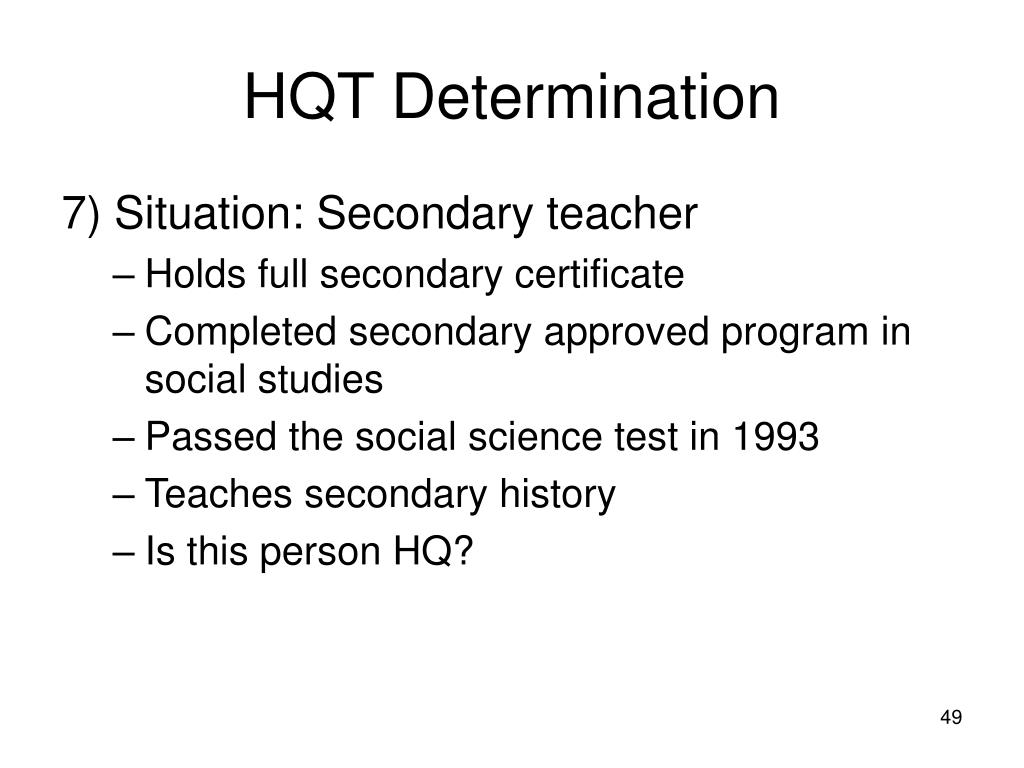 HQT Determination

7) Situation: Secondary teacher

– Holds full secondary certificate

– Completed secondary approved program in social studies

– Passed the social science test in 1993

– Teaches secondary history

– Is this person HQ?

49